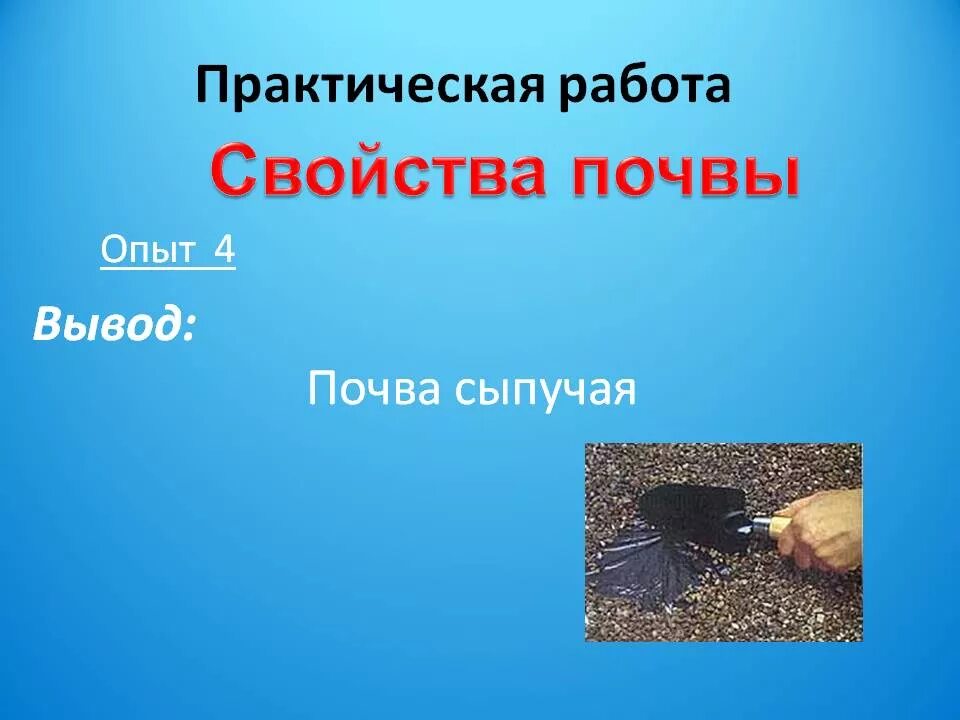 Практическая работа

Свойства почвы

Опыт 4

Вывод:

Почва сыпучая